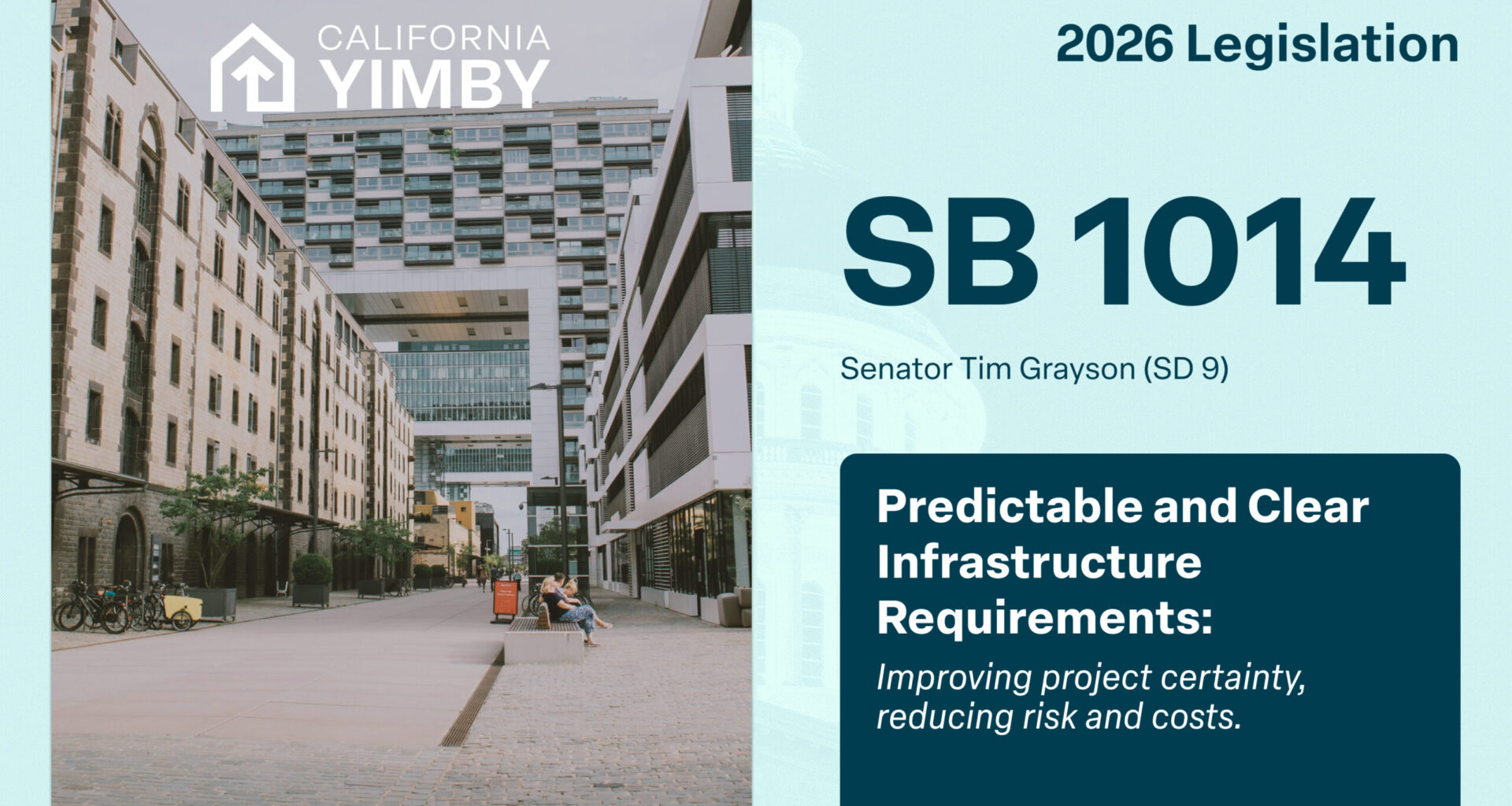 CALIFORNIA YIMBY

2026 Legislation

SB 1014

Senator Tim Grayson (SD 9)

Predictable and Clear Infrastructure Requirements:

Improving project certainty, reducing risk and costs.